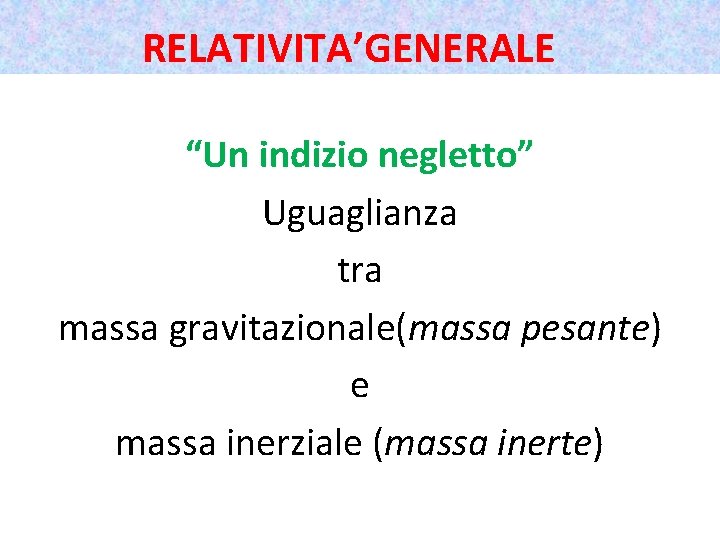 RELATIVITA’GENERALE

“Un indizio negletto”
Uguaglianza
tra
massa gravitazionale(massa pesante)
e
massa inerziale (massa inerte)